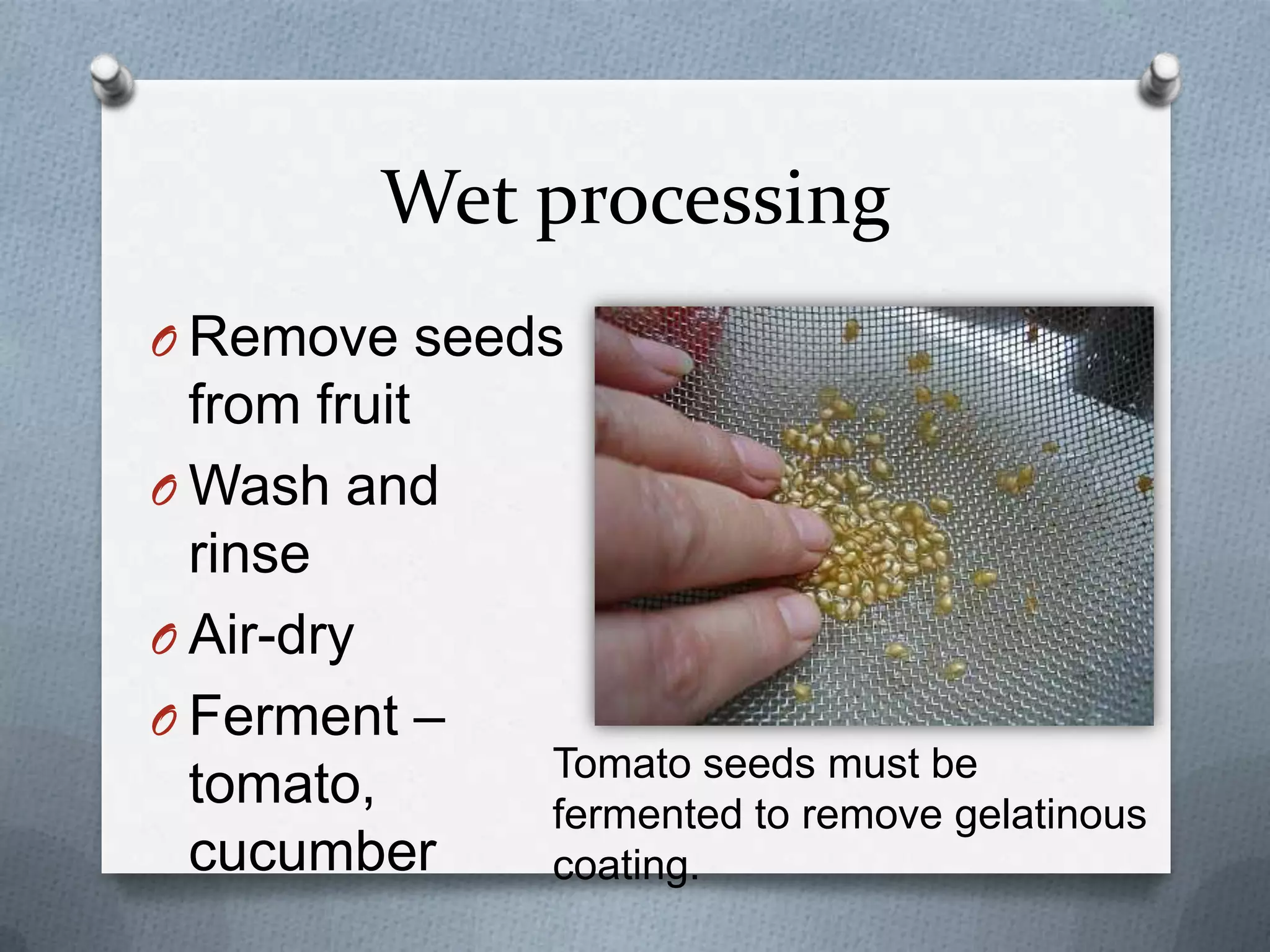 Wet processing

O Remove seeds from fruit
O Wash and rinse
O Air-dry
O Ferment – tomato, cucumber

Tomato seeds must be fermented to remove gelatinous coating.